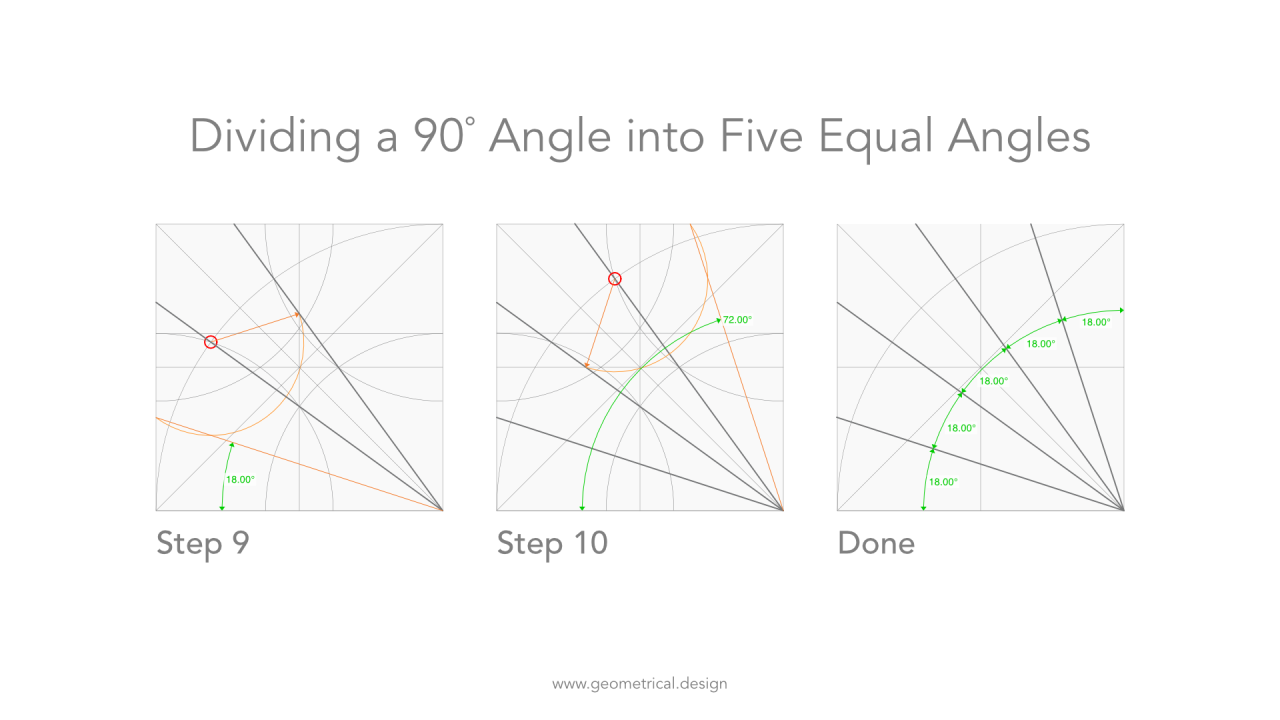 Dividing a 90° Angle into Five Equal Angles

18.00°

Step 9

72.00°

Step 10

18.00°

18.00°

18.00°

18.00°

18.00°

Done

www.geometrical.design